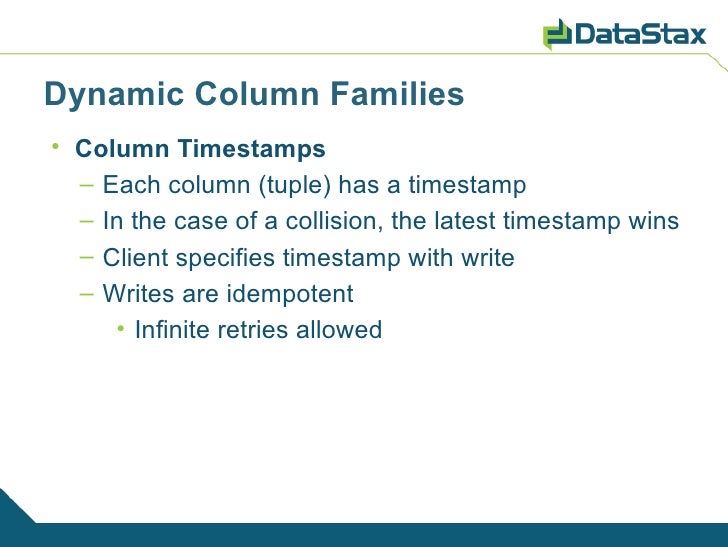 DataStax

Dynamic Column Families

• Column Timestamps
– Each column (tuple) has a timestamp
– In the case of a collision, the latest timestamp wins
– Client specifies timestamp with write
– Writes are idempotent
• Infinite retries allowed